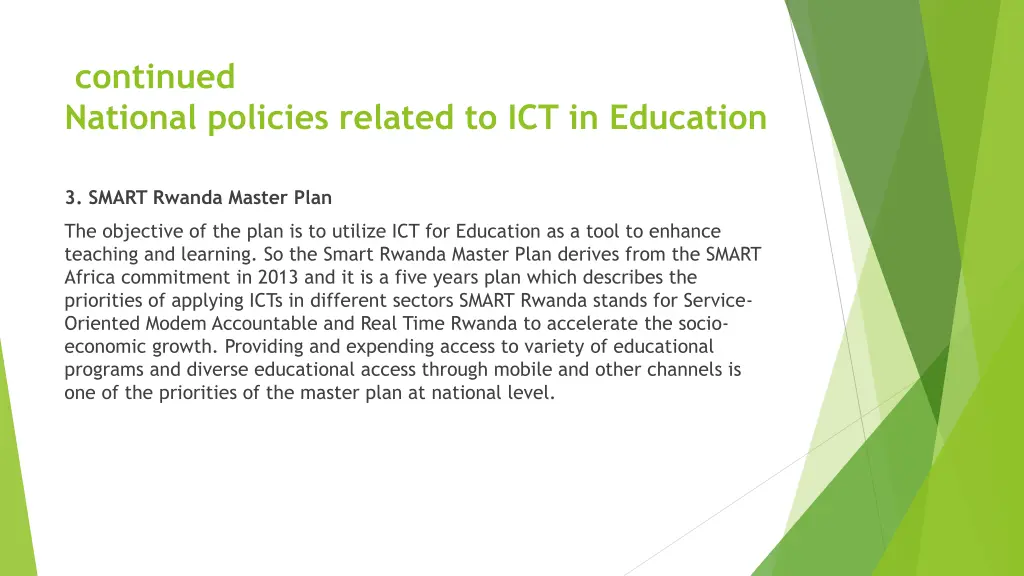 continued
National policies related to ICT in Education

3. SMART Rwanda Master Plan

The objective of the plan is to utilize ICT for Education as a tool to enhance teaching and learning. So the Smart Rwanda Master Plan derives from the SMART Africa commitment in 2013 and it is a five years plan which describes the priorities of applying ICTs in different sectors SMART Rwanda stands for Service-Oriented Modem Accountable and Real Time Rwanda to accelerate the socio-economic growth. Providing and expending access to variety of educational programs and diverse educational access through mobile and other channels is one of the priorities of the master plan at national level.